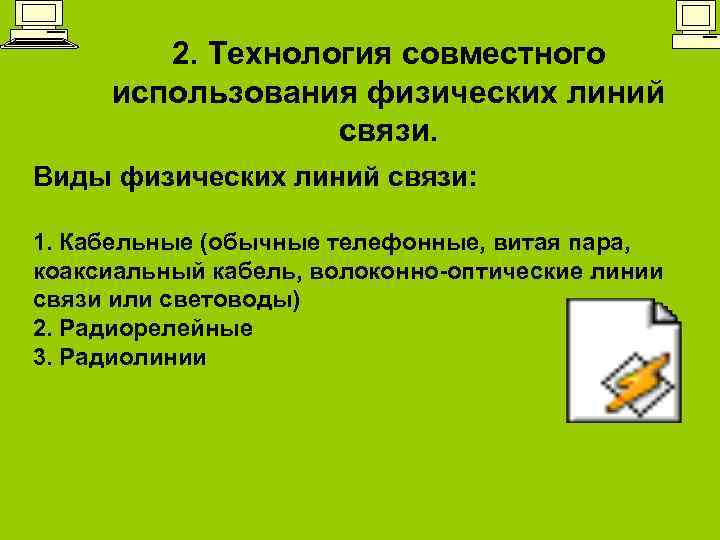 2. Технология совместного использования физических линий связи.

Виды физических линий связи:

1. Кабельные (обычные телефонные, витая пара, коаксиальный кабель, волоконно-оптические линии связи или световоды)
2. Радиорелейные
3. Радиолинии